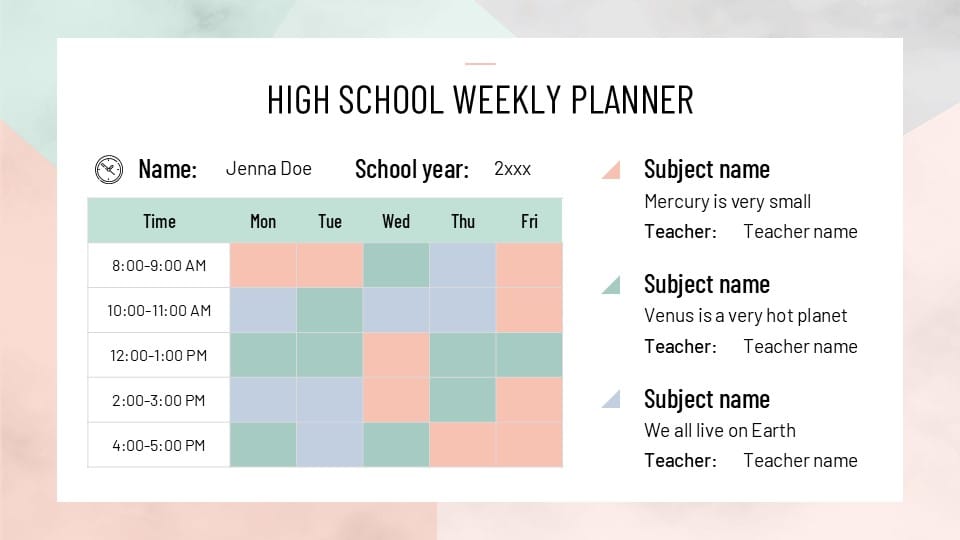 HIGH SCHOOL WEEKLY PLANNER

Name: Jenna Doe School year: 2xxx

| Time | Mon | Tue | Wed | Thu | Fri |
|---|---|---|---|---|---|
| 8:00-9:00 AM | | | | | |
| 10:00-11:00 AM | | | | | |
| 12:00-1:00 PM | | | | | |
| 2:00-3:00 PM | | | | | |
| 4:00-5:00 PM | | | | | |

Subject name
Mercury is very small
Teacher: Teacher name

Subject name
Venus is a very hot planet
Teacher: Teacher name

Subject name
We all live on Earth
Teacher: Teacher name